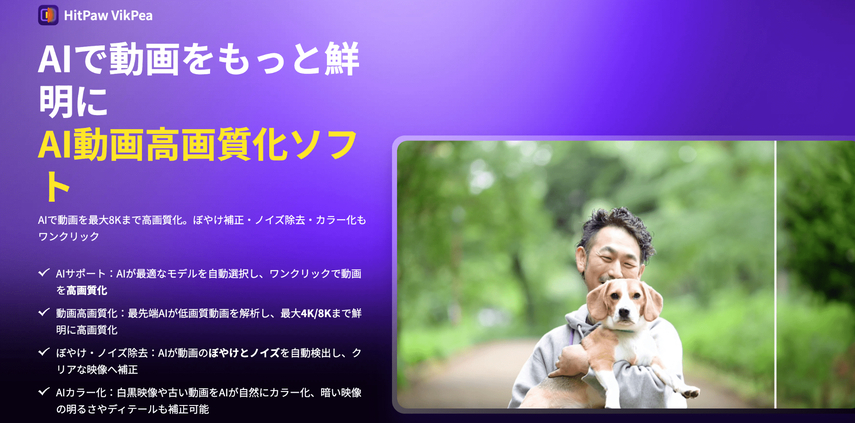 HitPaw VikPea

AIで動画をもっと鮮明に
AI動画高画質化ソフト

AIで動画を最大8Kまで高画質化。ぼやけ補正・ノイズ除去・カラー化もワンクリック

✓ AIサポート：AIが最適なモデルを自動選択し、ワンクリックで動画を高画質化
✓ 動画高画質化：最先端AIが低画質動画を解析し、最大4K/8Kまで鮮明に高画質化
✓ ぼやけ・ノイズ除去：AIが動画のぼやけとノイズを自動検出し、クリアな映像へ補正
✓ AIカラー化：白黒映像や古い動画をAIが自然にカラー化、暗い映像の明るさやディテールも補正可能